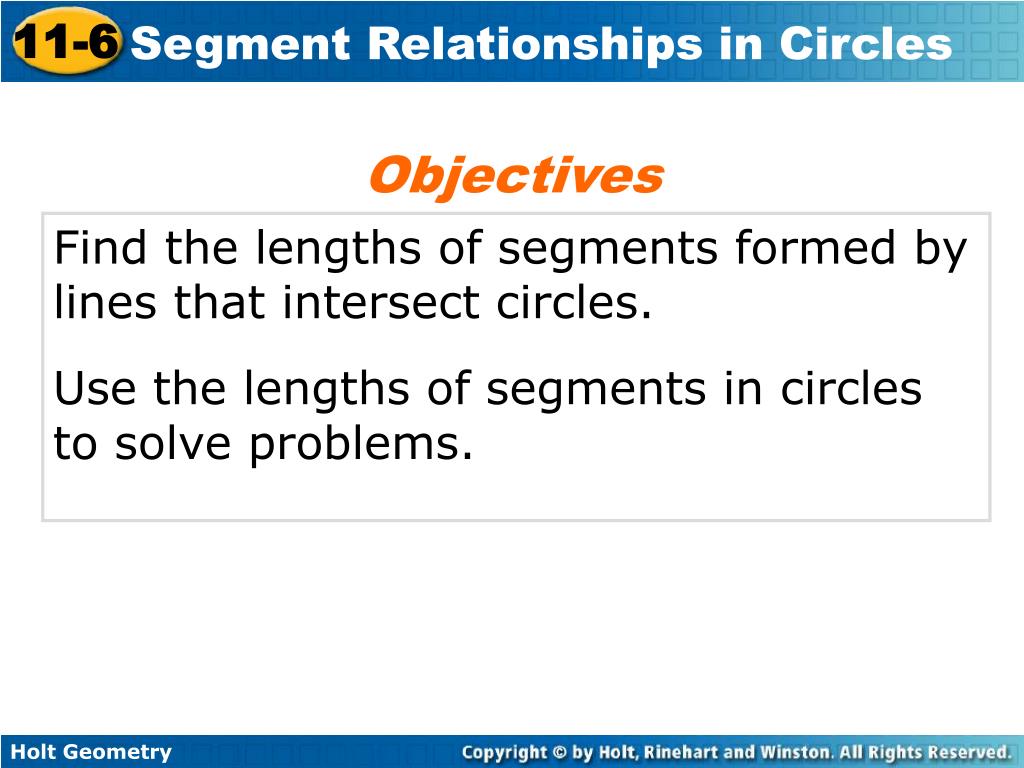 11-6 Segment Relationships in Circles

Objectives

Find the lengths of segments formed by lines that intersect circles.

Use the lengths of segments in circles to solve problems.

Holt Geometry

Copyright © by Holt, Rinehart and Winston. All Rights Reserved.